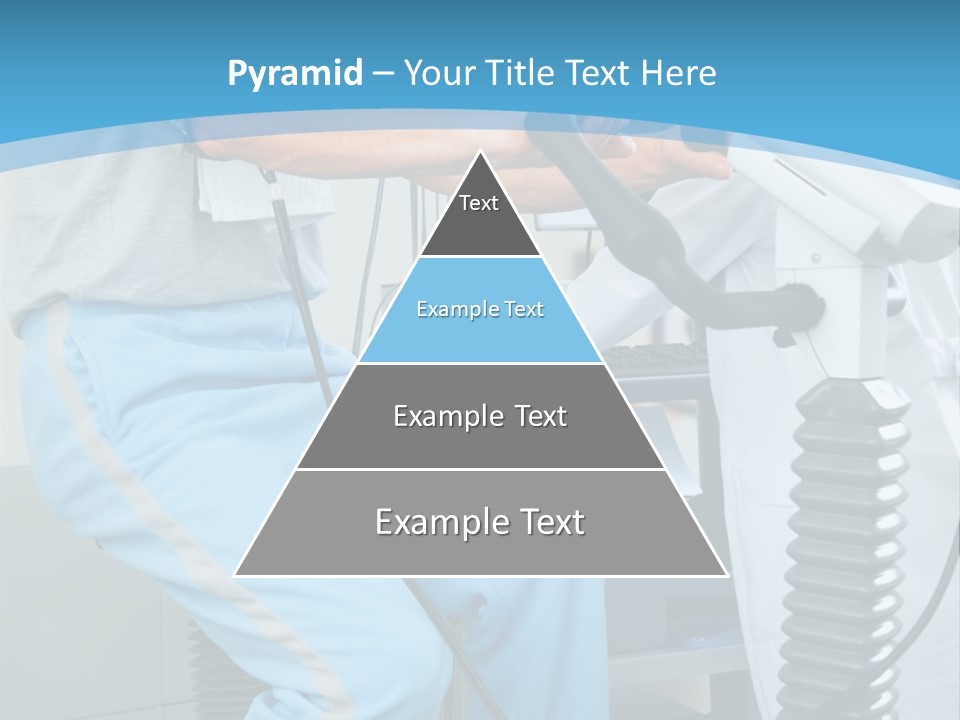 Pyramid – Your Title Text Here

Text

Example Text

Example Text

Example Text